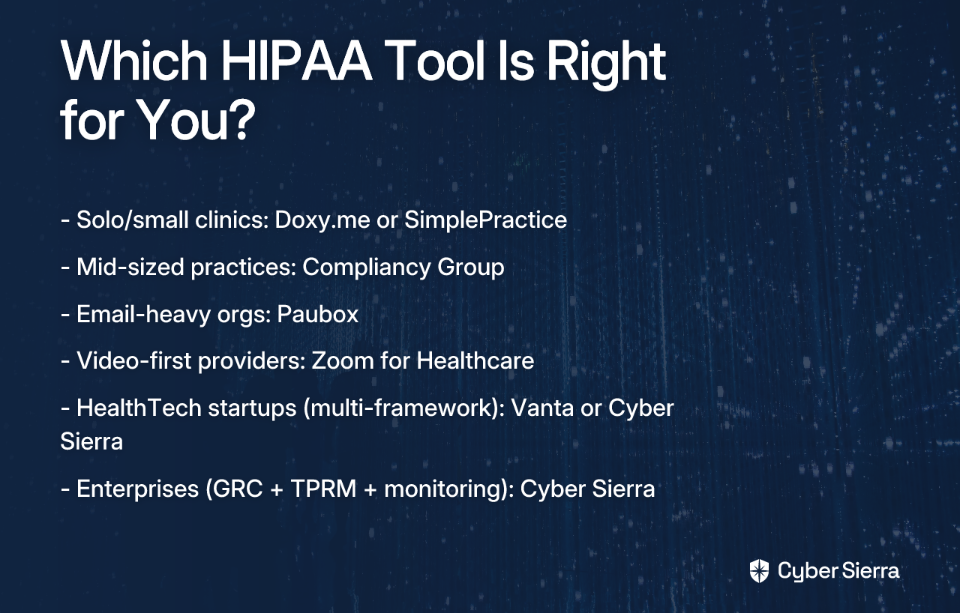 Which HIPAA Tool Is Right for You?

- Solo/small clinics: Doxy.me or SimplePractice

- Mid-sized practices: Compliancy Group

- Email-heavy orgs: Paubox

- Video-first providers: Zoom for Healthcare

- HealthTech startups (multi-framework): Vanta or Cyber Sierra

- Enterprises (GRC + TPRM + monitoring): Cyber Sierra

Cyber Sierra